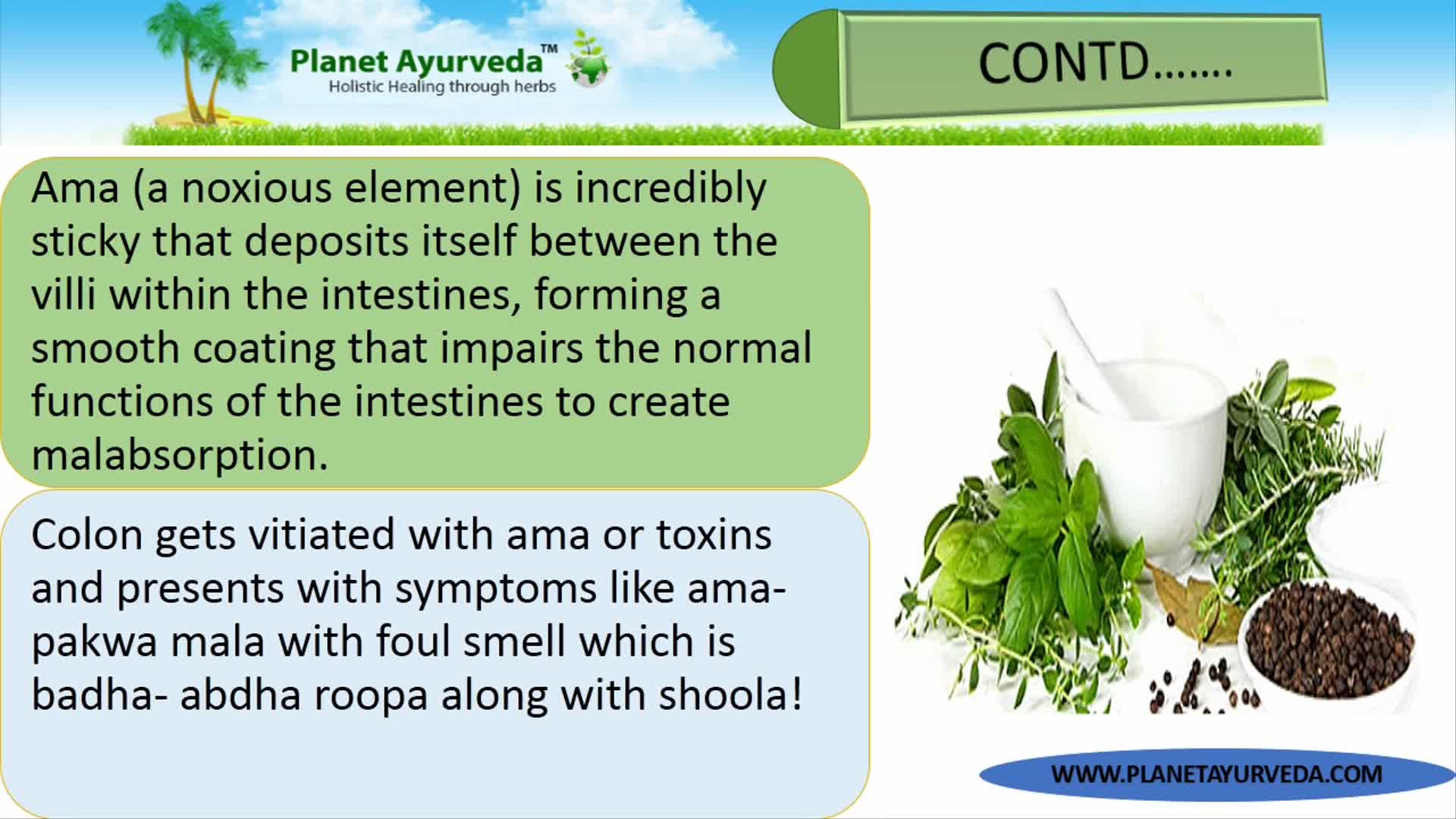 Planet Ayurveda™
Holistic Healing through herbs

CONTD…….

Ama (a noxious element) is incredibly sticky that deposits itself between the villi within the intestines, forming a smooth coating that impairs the normal functions of the intestines to create malabsorption.

Colon gets vitiated with ama or toxins and presents with symptoms like ama-pakwa mala with foul smell which is badha- abdha roopa along with shoola!

WWW.PLANETAYURVEDA.COM